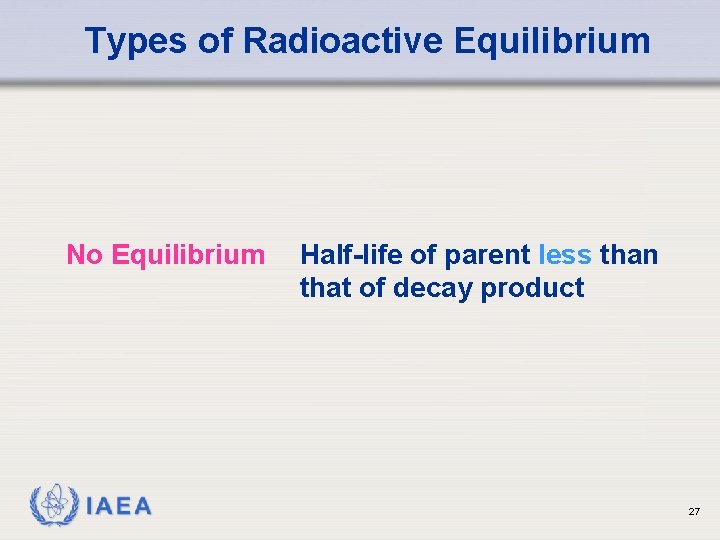 Types of Radioactive Equilibrium

No Equilibrium Half-life of parent less than that of decay product

IAEA

27